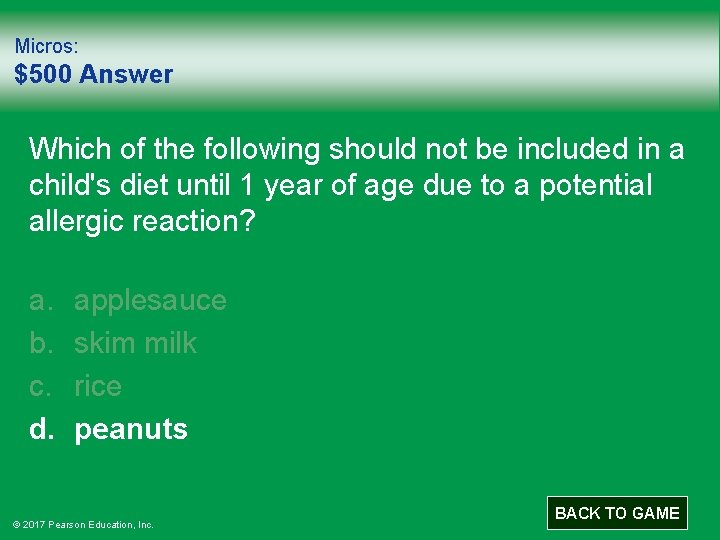 Micros:
$500 Answer

Which of the following should not be included in a child's diet until 1 year of age due to a potential allergic reaction?

a. applesauce
b. skim milk
c. rice
d. peanuts

© 2017 Pearson Education, Inc.

BACK TO GAME